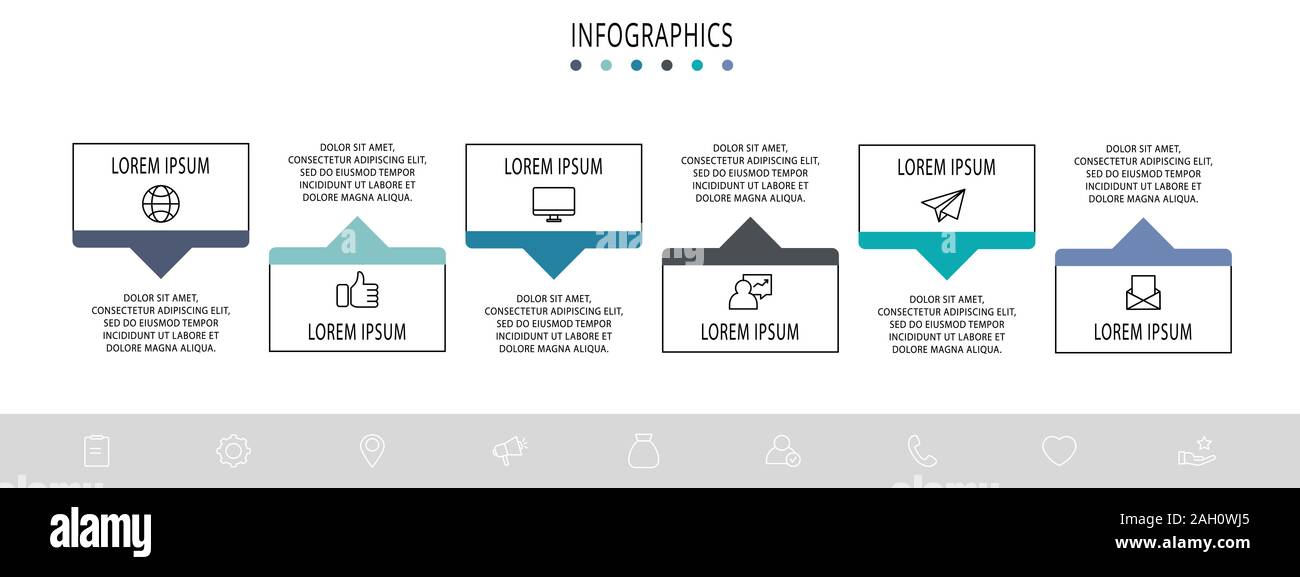 INFOGRAPHICS

LOREM IPSUM

DOLOR SIT AMET, CONSECTETUR ADIPISCING ELIT, SED DO EIUSMOD TEMPOR INCIDIDUNT UT LABORE ET DOLORE MAGNA ALIQUA.

DOLOR SIT AMET, CONSECTETUR ADIPISCING ELIT, SED DO EIUSMOD TEMPOR INCIDIDUNT UT LABORE ET DOLORE MAGNA ALIQUA.

LOREM IPSUM

LOREM IPSUM

DOLOR SIT AMET, CONSECTETUR ADIPISCING ELIT, SED DO EIUSMOD TEMPOR INCIDIDUNT UT LABORE ET DOLORE MAGNA ALIQUA.

DOLOR SIT AMET, CONSECTETUR ADIPISCING ELIT, SED DO EIUSMOD TEMPOR INCIDIDUNT UT LABORE ET DOLORE MAGNA ALIQUA.

LOREM IPSUM

LOREM IPSUM

DOLOR SIT AMET, CONSECTETUR ADIPISCING ELIT, SED DO EIUSMOD TEMPOR INCIDIDUNT UT LABORE ET DOLORE MAGNA ALIQUA.

DOLOR SIT AMET, CONSECTETUR ADIPISCING ELIT, SED DO EIUSMOD TEMPOR INCIDIDUNT UT LABORE ET DOLORE MAGNA ALIQUA.

LOREM IPSUM

alamy

Image ID: 2AH0WJ5
www.alamy.com